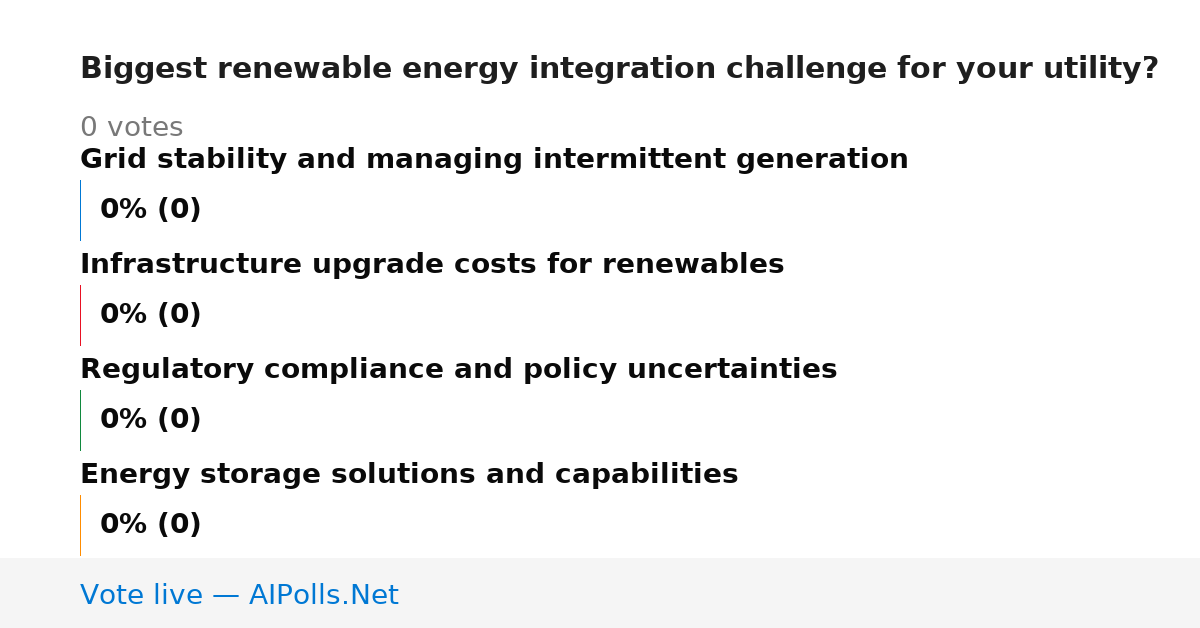 Biggest renewable energy integration challenge for your utility?

0 votes

Grid stability and managing intermittent generation

0% (0)

Infrastructure upgrade costs for renewables

0% (0)

Regulatory compliance and policy uncertainties

0% (0)

Energy storage solutions and capabilities

0% (0)

Vote live — AIPolls.Net